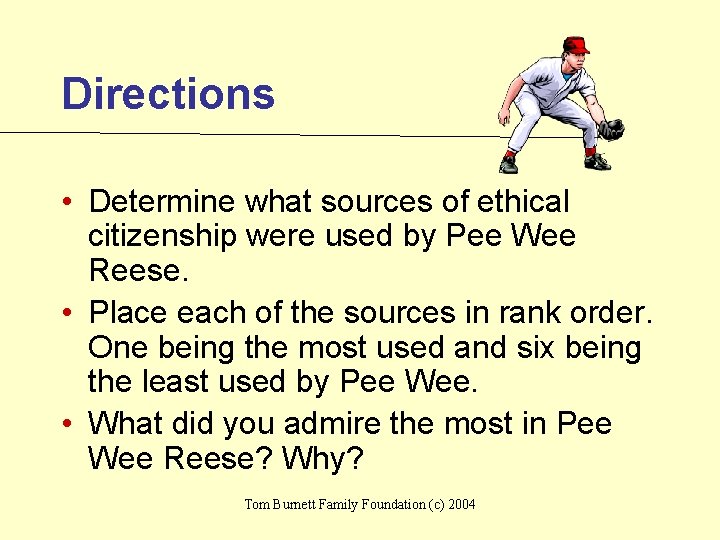 Directions

• Determine what sources of ethical citizenship were used by Pee Wee Reese.

• Place each of the sources in rank order. One being the most used and six being the least used by Pee Wee.

• What did you admire the most in Pee Wee Reese? Why?

Tom Burnett Family Foundation (c) 2004